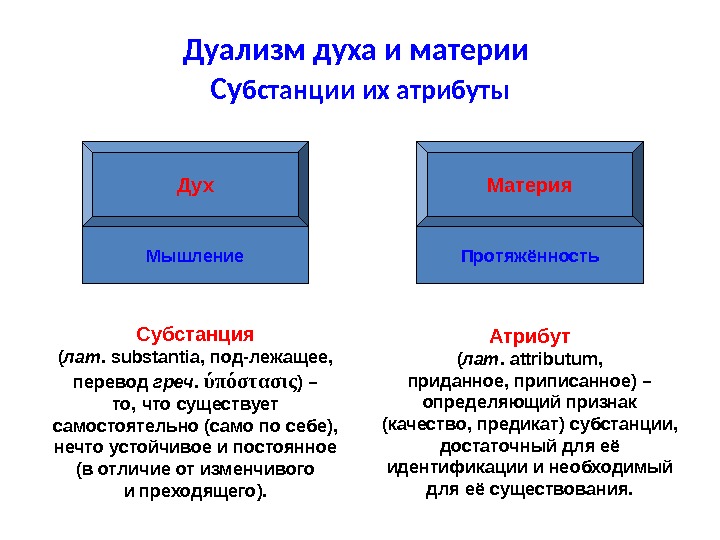 Дуализм духа и материи
Субстанции их атрибуты

Дух

Мышление

Материя

Протяжённость

Субстанция
(лат. substantia, под-лежащее, перевод греч. ὑπόστασις) – то, что существует самостоятельно (само по себе), нечто устойчивое и постоянное (в отличие от изменчивого и преходящего).

Атрибут
(лат. attributum, приданное, приписанное) – определяющий признак (качество, предикат) субстанции, достаточный для её идентификации и необходимый для её существования.